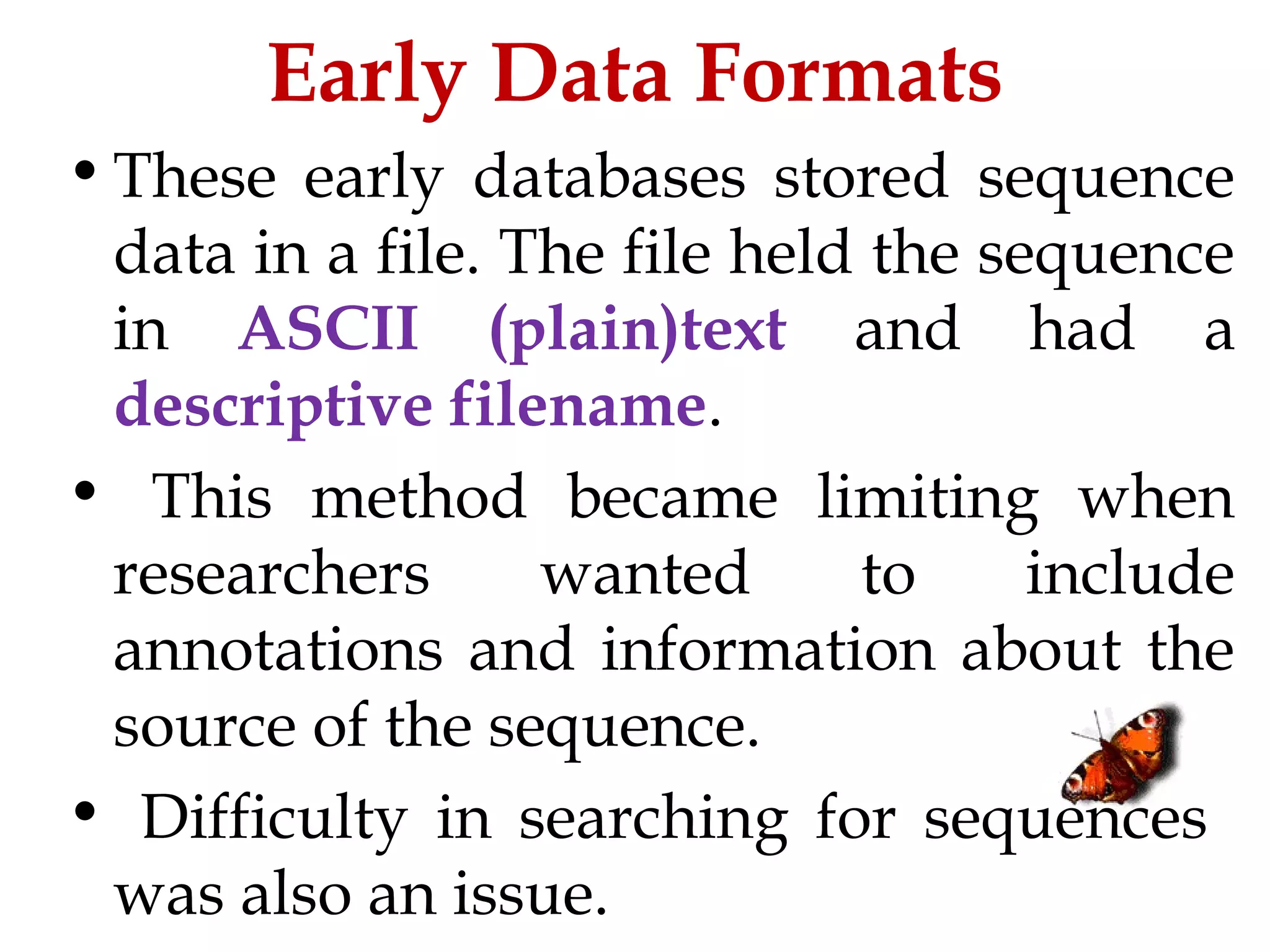 Early Data Formats

• These early databases stored sequence data in a file. The file held the sequence in ASCII (plain)text and had a descriptive filename.

• This method became limiting when researchers wanted to include annotations and information about the source of the sequence.

• Difficulty in searching for sequences was also an issue.